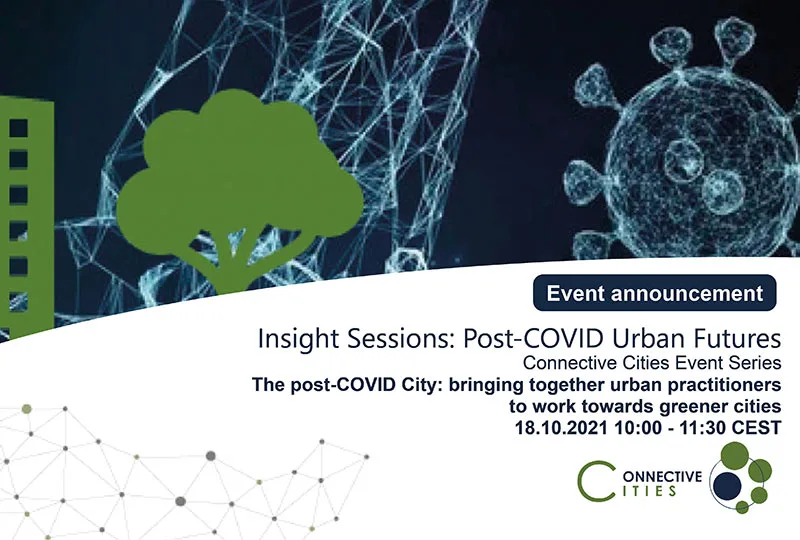 Event announcement

Insight Sessions: Post-COVID Urban Futures
Connective Cities Event Series
The post-COVID City: bringing together urban practitioners to work towards greener cities
18.10.2021 10:00 - 11:30 CEST

CONNECTIVE CITIES